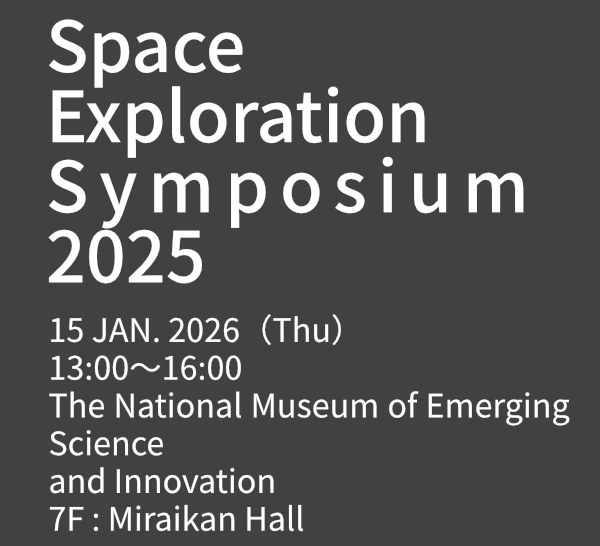 Space Exploration Symposium 2025

15 JAN. 2026（Thu）
13:00～16:00
The National Museum of Emerging Science
and Innovation
7F : Miraikan Hall